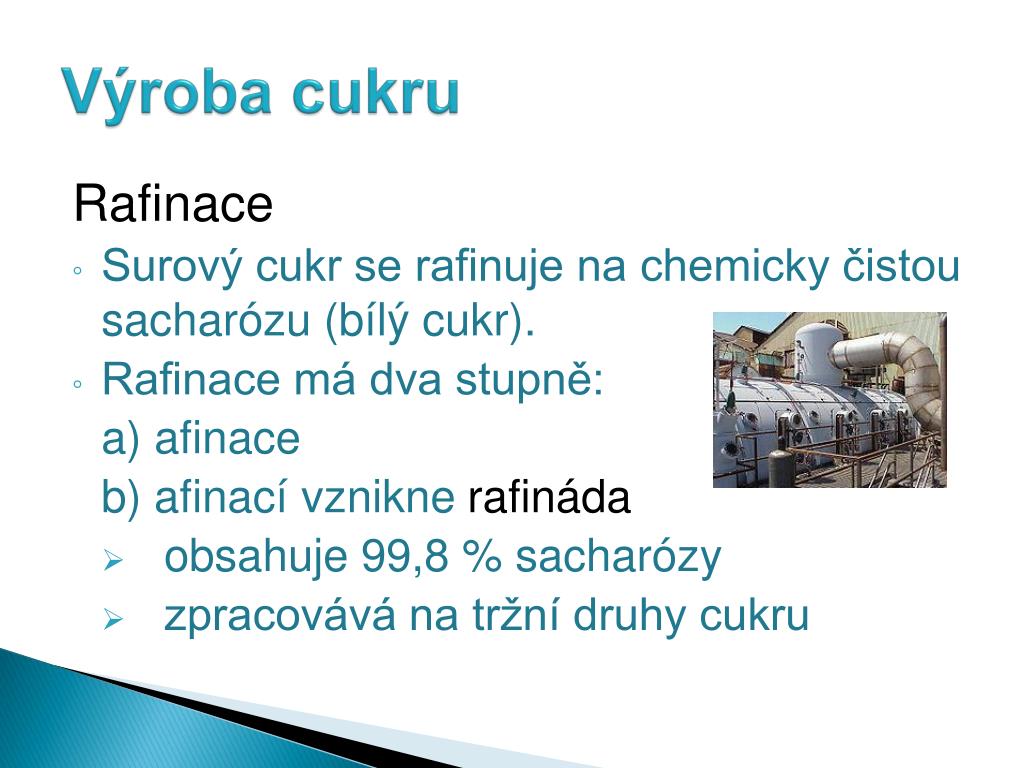 Výroba cukru

Rafinace

◦ Surový cukr se rafinuje na chemicky čistou sacharózu (bílý cukr).

◦ Rafinace má dva stupně:

a) afinace

b) afinací vznikne rafináda

➢ obsahuje 99,8 % sacharózy

➢ zpracovává na tržní druhy cukru